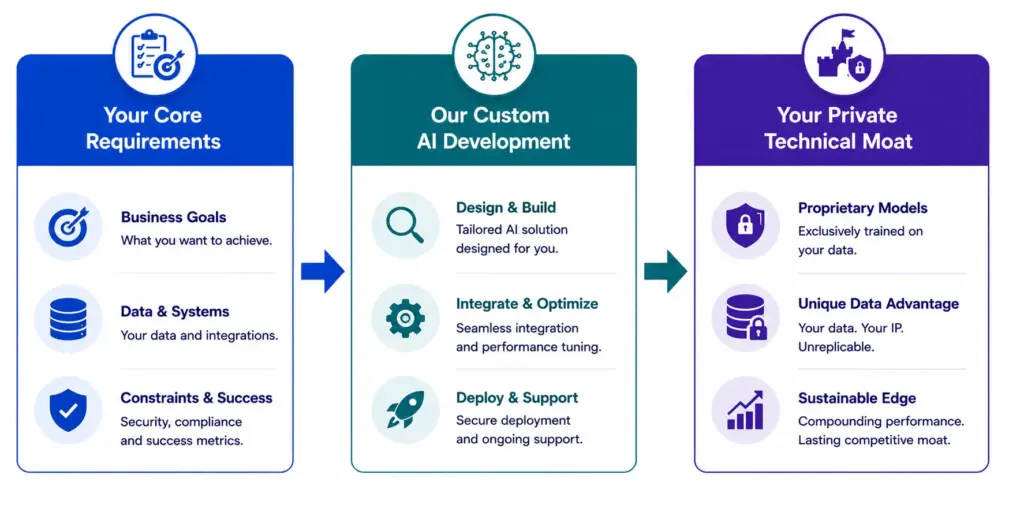 Your Core Requirements

Business Goals
What you want to achieve.

Data & Systems
Your data and integrations.

Constraints & Success
Security, compliance and success metrics.

Our Custom AI Development

Design & Build
Tailored AI solution designed for you.

Integrate & Optimize
Seamless integration and performance tuning.

Deploy & Support
Secure deployment and ongoing support.

Your Private Technical Moat

Proprietary Models
Exclusively trained on your data.

Unique Data Advantage
Your data. Your IP. Unreplicable.

Sustainable Edge
Compounding performance. Lasting competitive moat.